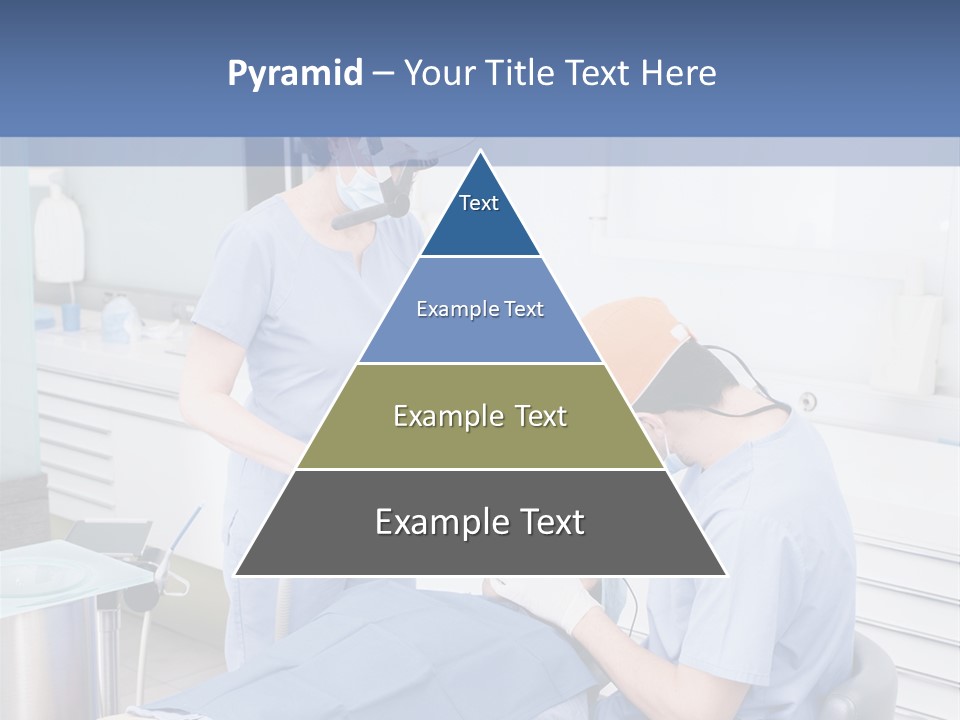 Pyramid – Your Title Text Here

Text

Example Text

Example Text

Example Text